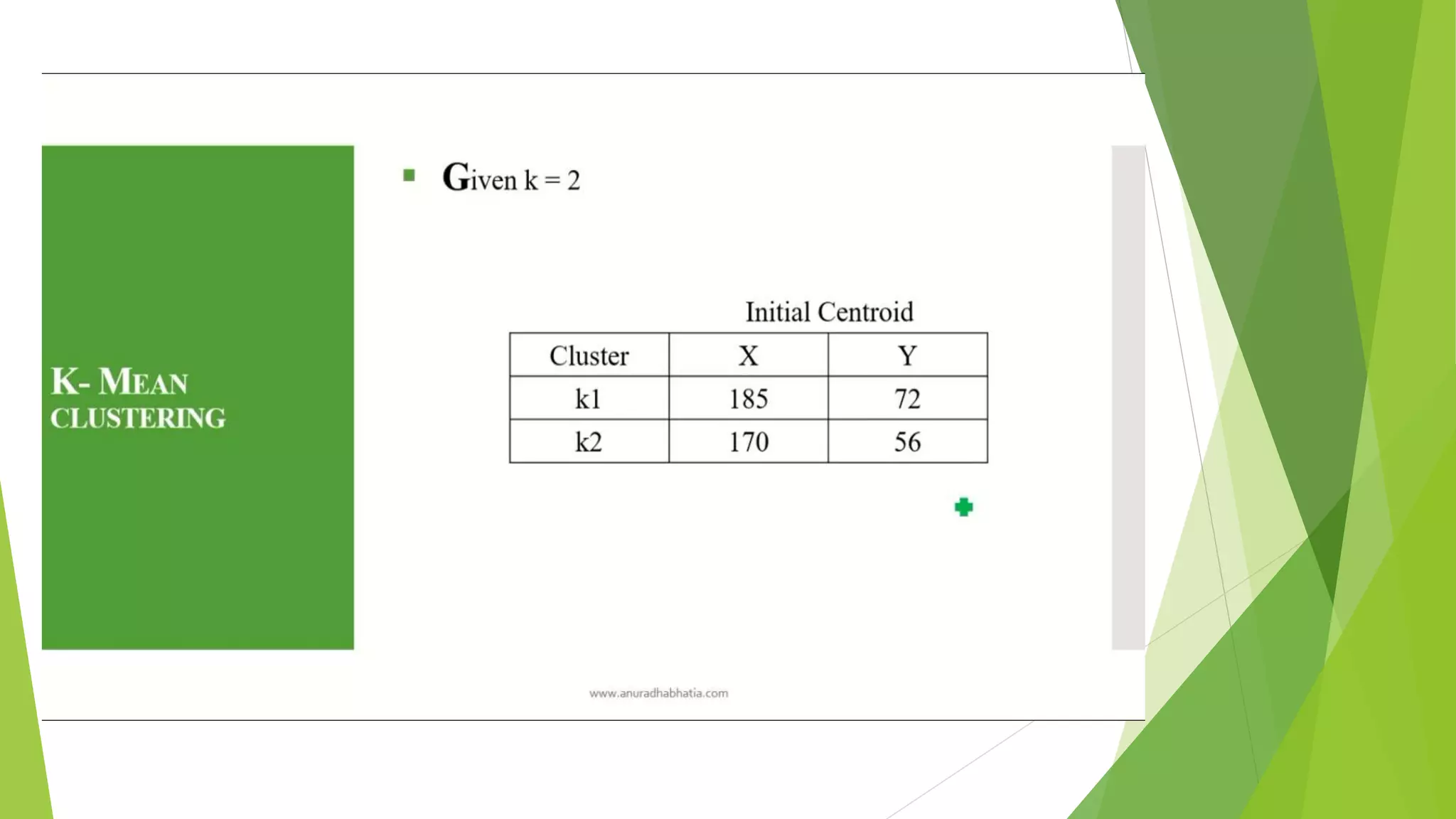 K- MEAN CLUSTERING

Given k = 2

Initial Centroid

| Cluster | X | Y |
|---|---|---|
| k1 | 185 | 72 |
| k2 | 170 | 56 |

www.anuradhabhatia.com